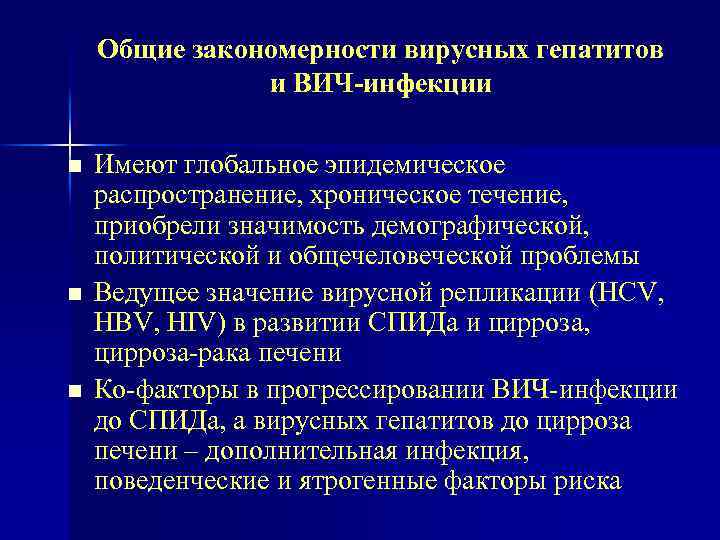 Общие закономерности вирусных гепатитов и ВИЧ-инфекции

■ Имеют глобальное эпидемическое распространение, хроническое течение, приобрели значимость демографической, политической и общечеловеческой проблемы

■ Ведущее значение вирусной репликации (HCV, HBV, HIV) в развитии СПИДа и цирроза, цирроза-рака печени

■ Ко-факторы в прогрессировании ВИЧ-инфекции до СПИДа, а вирусных гепатитов до цирроза печени – дополнительная инфекция, поведенческие и ятрогенные факторы риска